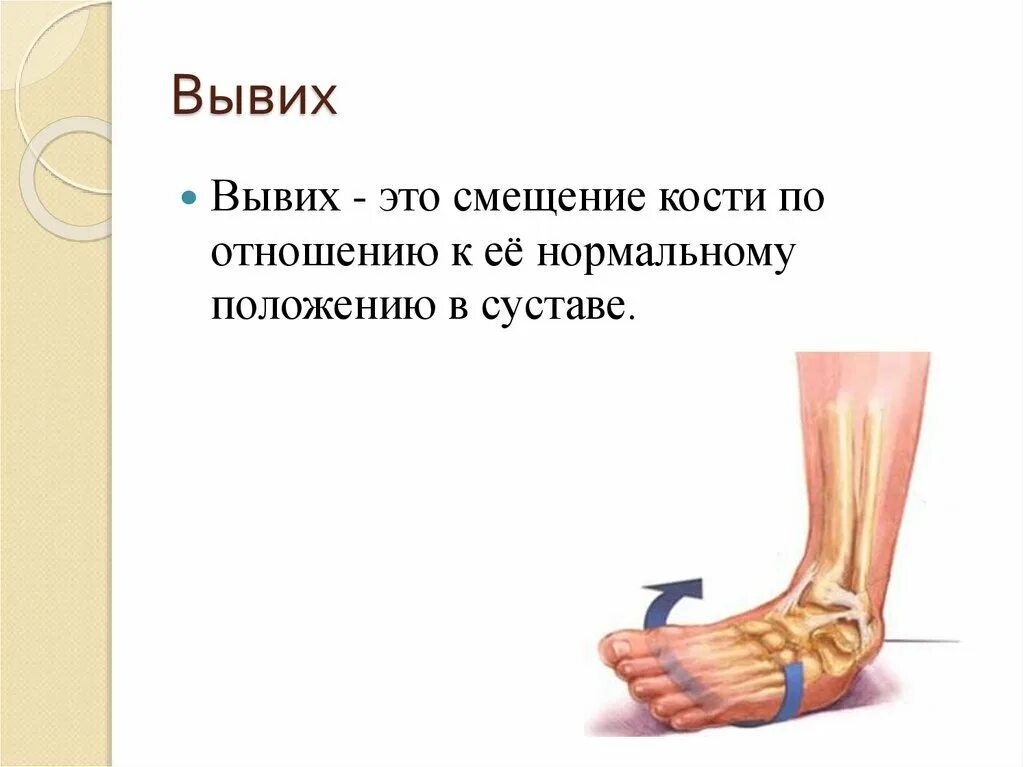 Вывих

Вывих - это смещение кости по отношению к её нормальному положению в суставе.